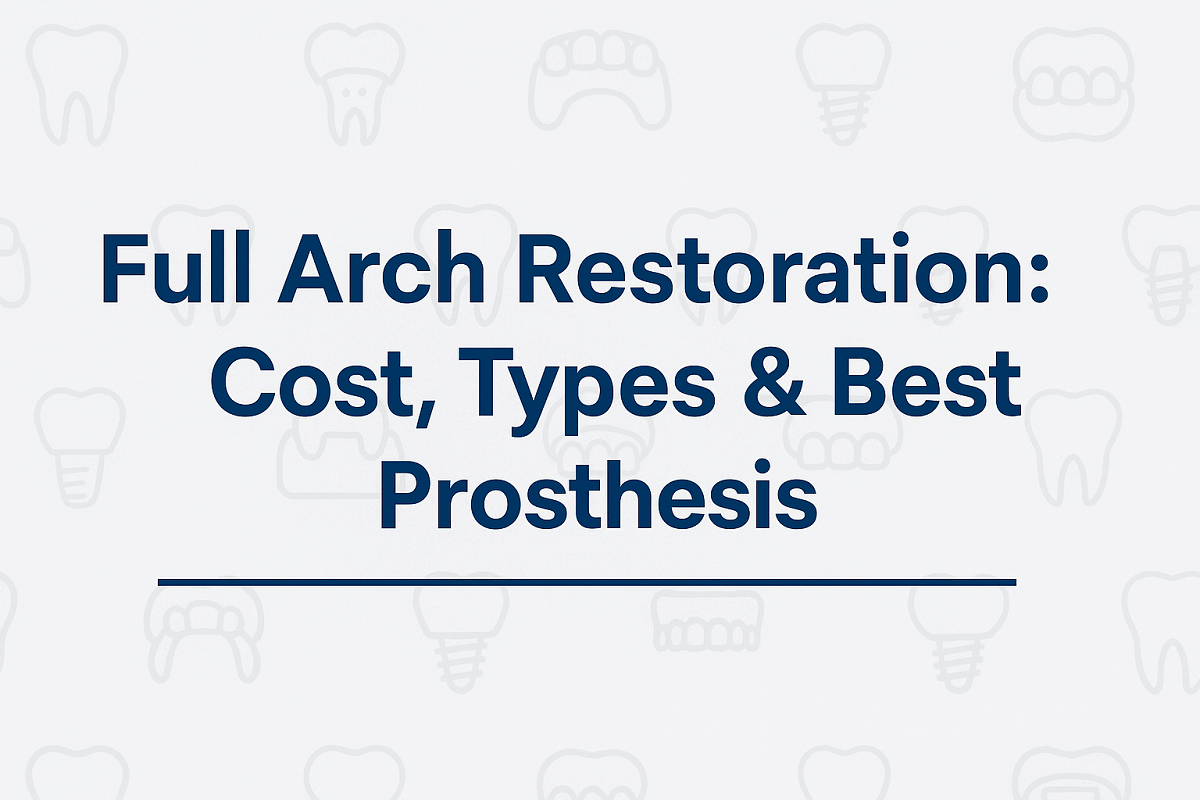 Full Arch Restoration: Cost, Types & Best Prosthesis